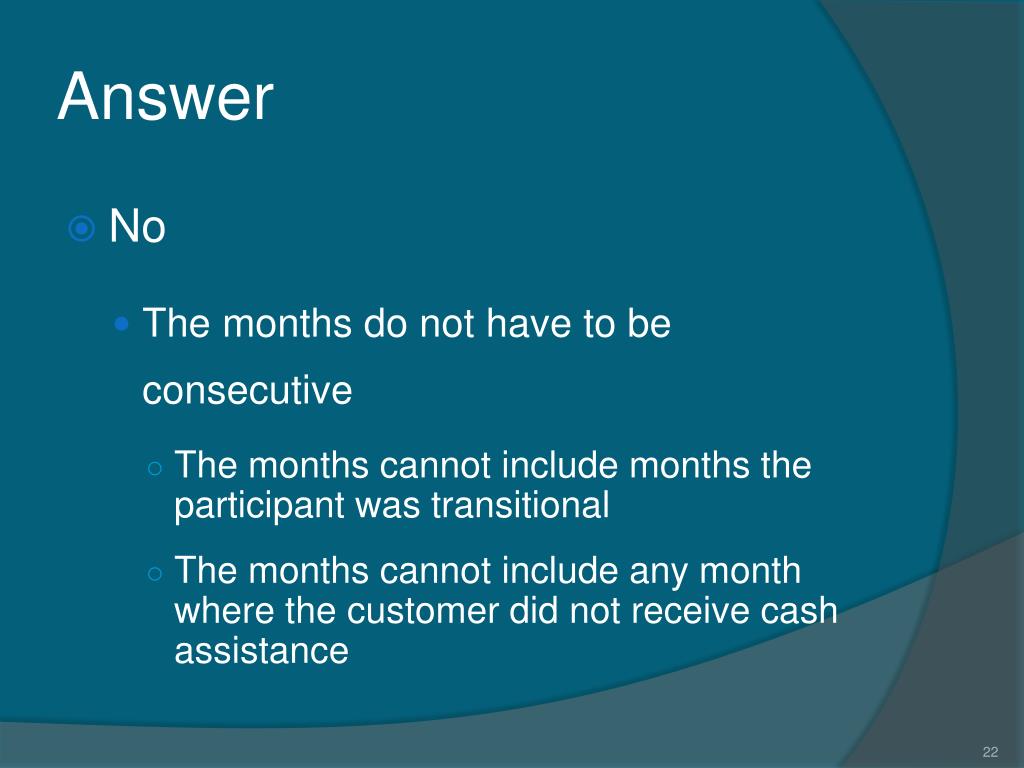 Answer

No

The months do not have to be consecutive

The months cannot include months the participant was transitional

The months cannot include any month where the customer did not receive cash assistance

22